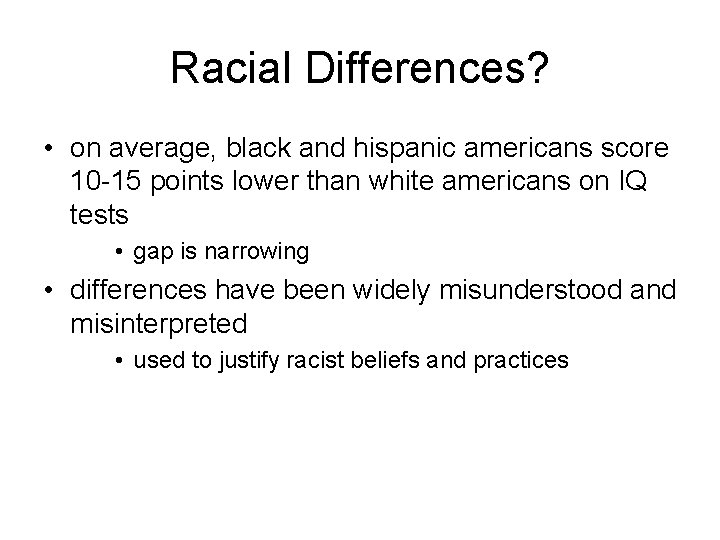 Racial Differences?

• on average, black and hispanic americans score 10-15 points lower than white americans on IQ tests

  • gap is narrowing

• differences have been widely misunderstood and misinterpreted

  • used to justify racist beliefs and practices